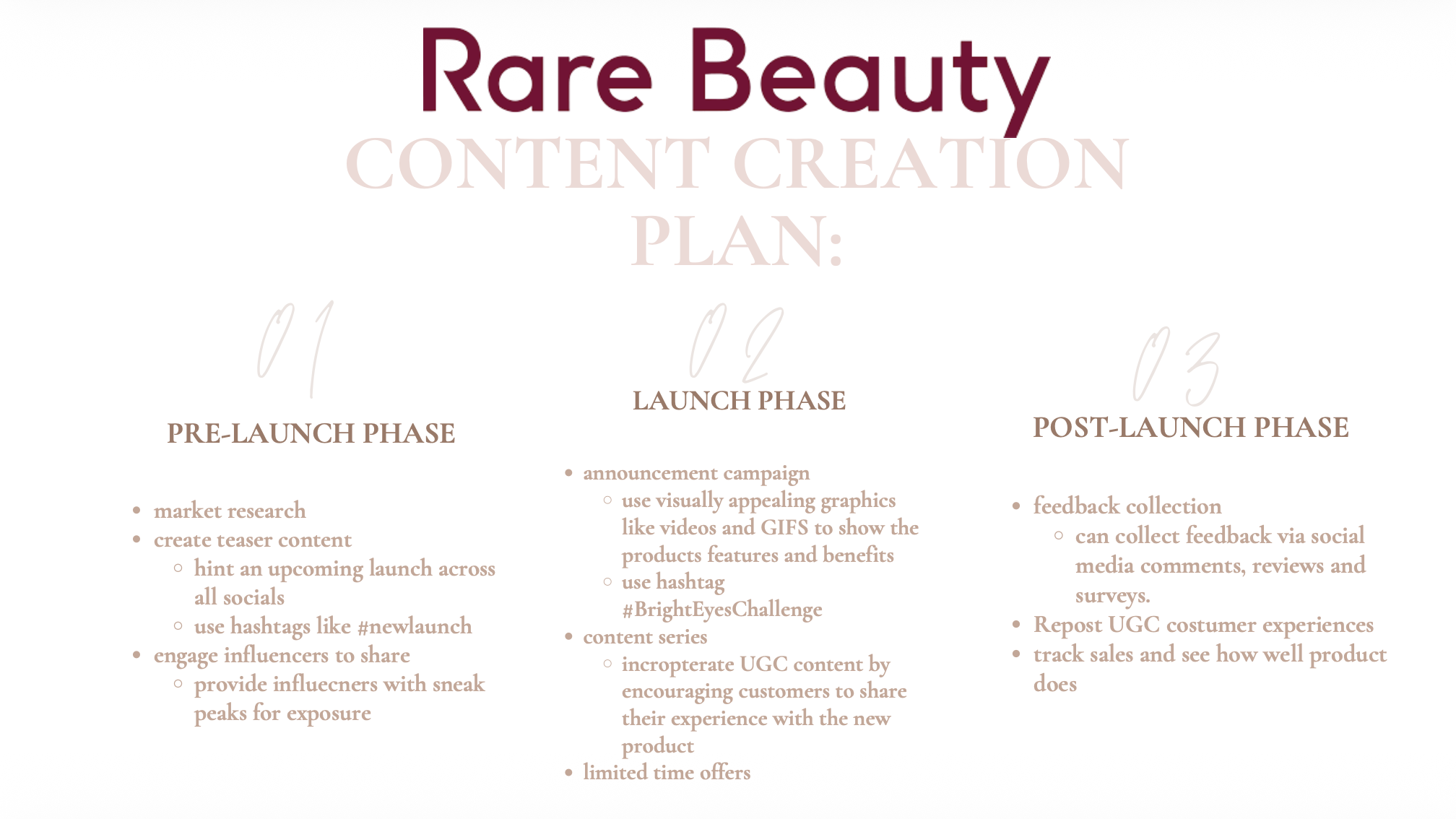 Rare Beauty

CONTENT CREATION PLAN:

01

PRE-LAUNCH PHASE

- market research
- create teaser content
  - hint an upcoming launch across all socials
  - use hashtags like #newlaunch
- engage influencers to share
  - provide influecners with sneak peaks for exposure

02

LAUNCH PHASE

- announcement campaign
  - use visually appealing graphics like videos and GIFS to show the products features and benefits
  - use hashtag #BrightEyesChallenge
- content series
  - incropterate UGC content by encouraging customers to share their experience with the new product
- limited time offers

03

POST-LAUNCH PHASE

- feedback collection
  - can collect feedback via social media comments, reviews and surveys.
- Repost UGC costumer experiences
- track sales and see how well product does